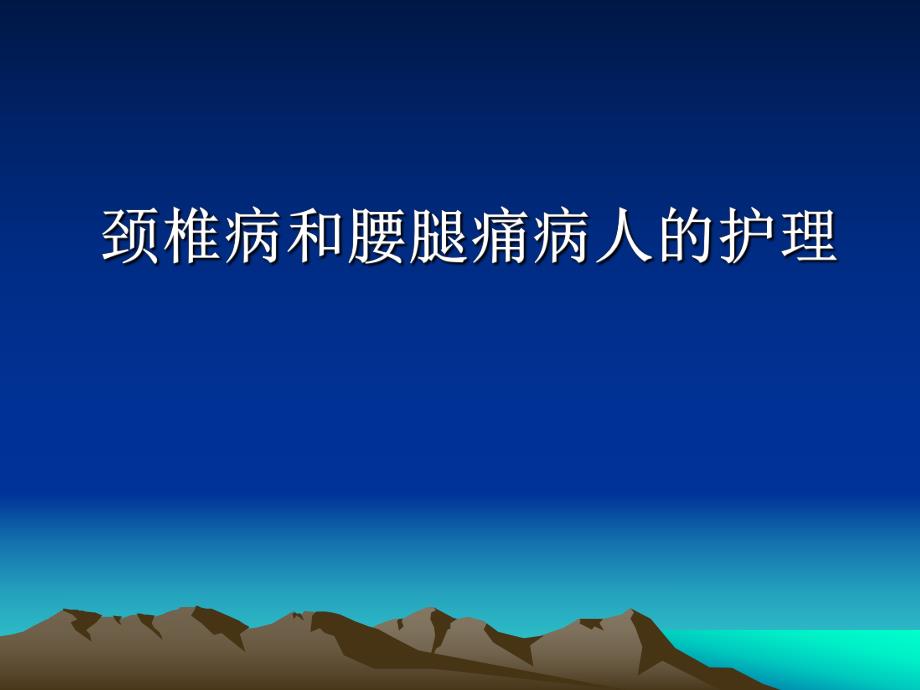 颈椎病和腰腿痛病人的护理